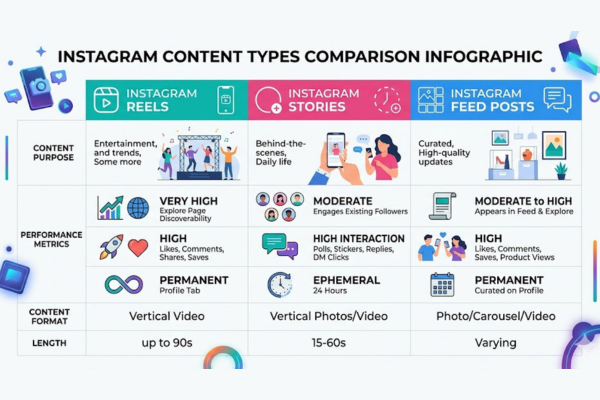 INSTAGRAM CONTENT TYPES COMPARISON INFOGRAPHIC

| | INSTAGRAM REELS | INSTAGRAM STORIES | INSTAGRAM FEED POSTS |
|---|---|---|---|
| CONTENT PURPOSE | Entertainment, and trends, Some more | Behind-the-scenes, Daily life | Curated, High-quality updates |
| PERFORMANCE METRICS | VERY HIGH Explore Page Discoverability | MODERATE Engages Existing Followers | MODERATE to HIGH Appears in Feed & Explore |
| | HIGH Likes, Comments, Shares, Saves | HIGH INTERACTION Polls, Stickers, Replies, DM Clicks | HIGH Likes, Comments, Saves, Product Views |
| | PERMANENT Profile Tab | EPHEMERAL 24 Hours | PERMANENT Curated on Profile |
| CONTENT FORMAT | Vertical Video | Vertical Photos/Video | Photo/Carousel/Video |
| LENGTH | up to 90s | 15-60s | Varying |